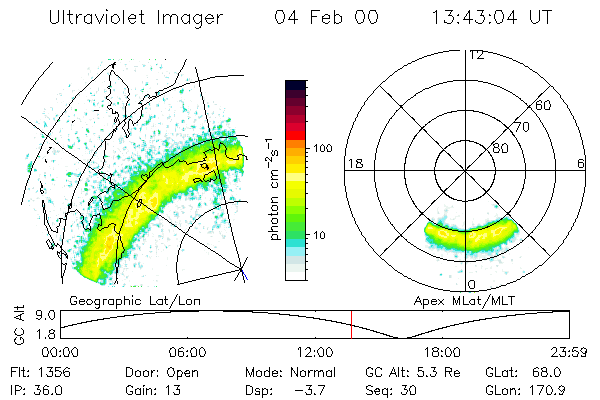 Ultraviolet Imager 04 Feb 00 13:43:04 UT

photon $cm^{-2}s^{-1}$
100
10

12
60
70
80
18
6
0

Geographic Lat/Lon
Apex MLat/MLT

GC Alt
9.0
1.8
00:00
06:00
12:00
18:00
23:59

Flt: 1356
Door: Open
Mode: Normal
GC Alt: 5.3 Re
GLat: 68.0
IP: 36.0
Gain: 13
Dsp: −3.7
Seq: 30
GLon: 170.9